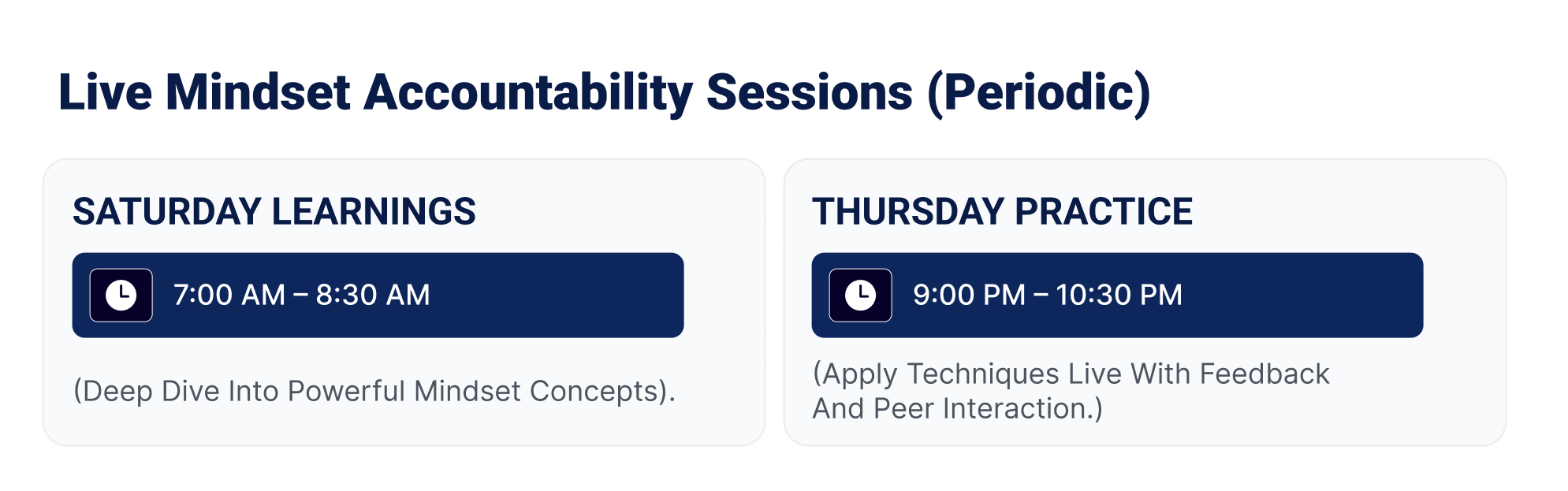 Live Mindset Accountability Sessions (Periodic)

SATURDAY LEARNINGS

7:00 AM – 8:30 AM

(Deep Dive Into Powerful Mindset Concepts).

THURSDAY PRACTICE

9:00 PM – 10:30 PM

(Apply Techniques Live With Feedback And Peer Interaction.)